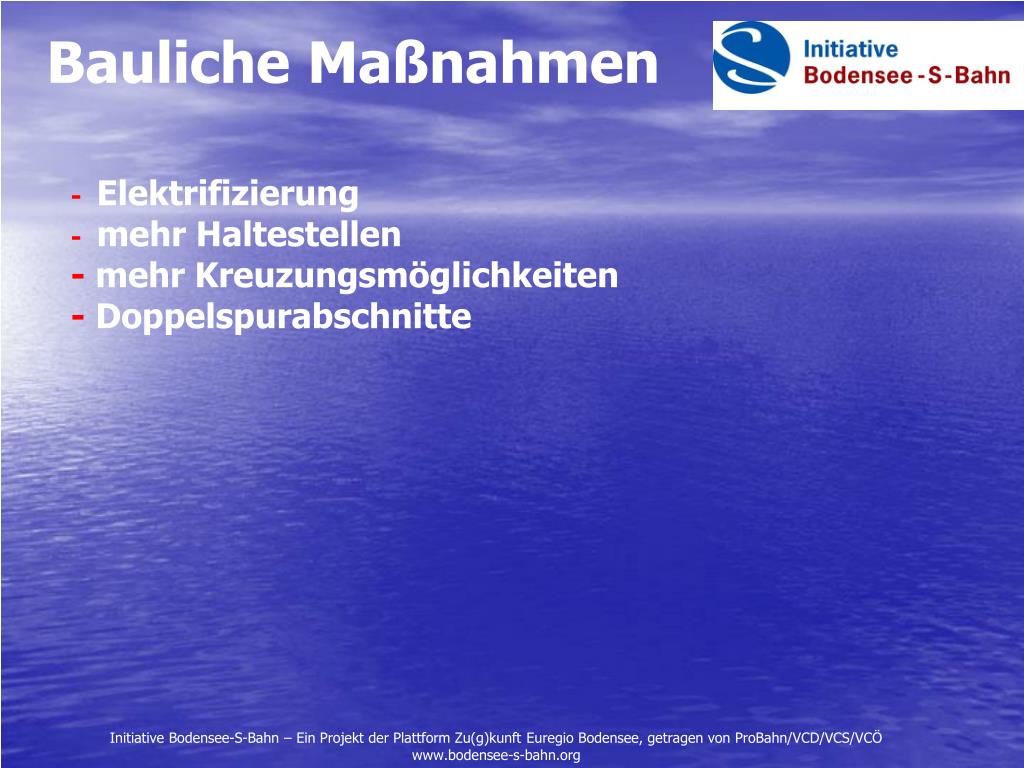 Bauliche Maßnahmen

Initiative
Bodensee - S - Bahn

- Elektrifizierung
- mehr Haltestellen
- mehr Kreuzungsmöglichkeiten
- Doppelspurabschnitte

Initiative Bodensee-S-Bahn – Ein Projekt der Plattform Zu(g)kunft Euregio Bodensee, getragen von ProBahn/VCD/VCS/VCÖ
www.bodensee-s-bahn.org